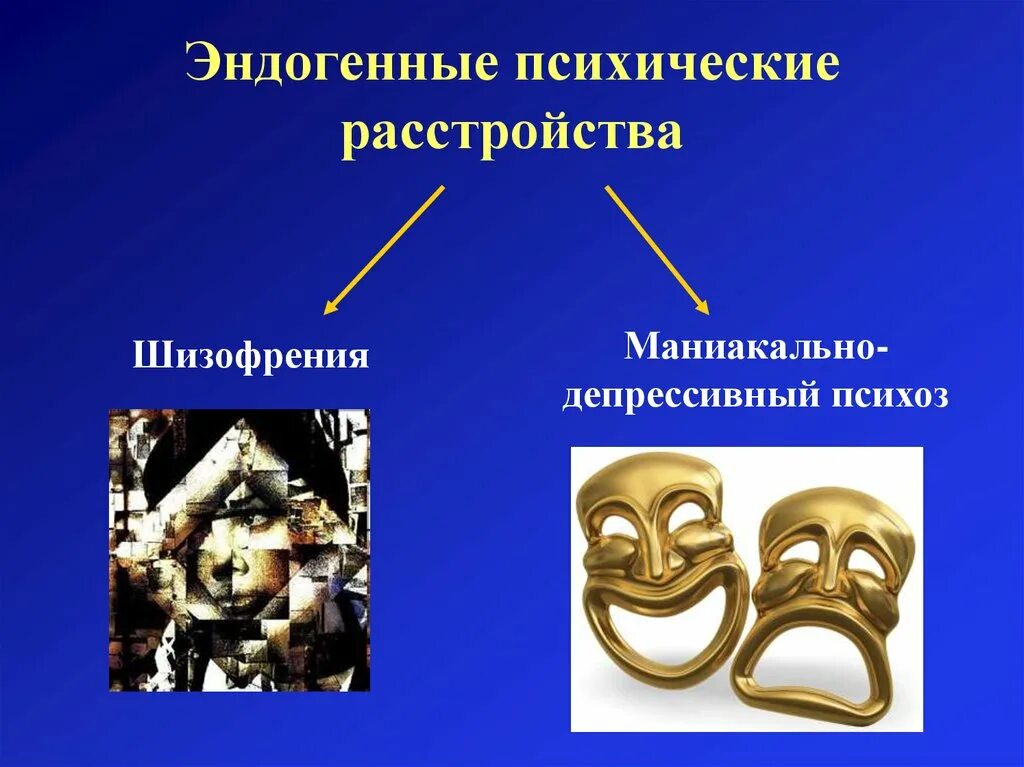 Эндогенные психические расстройства

Шизофрения

Маниакально-депрессивный психоз